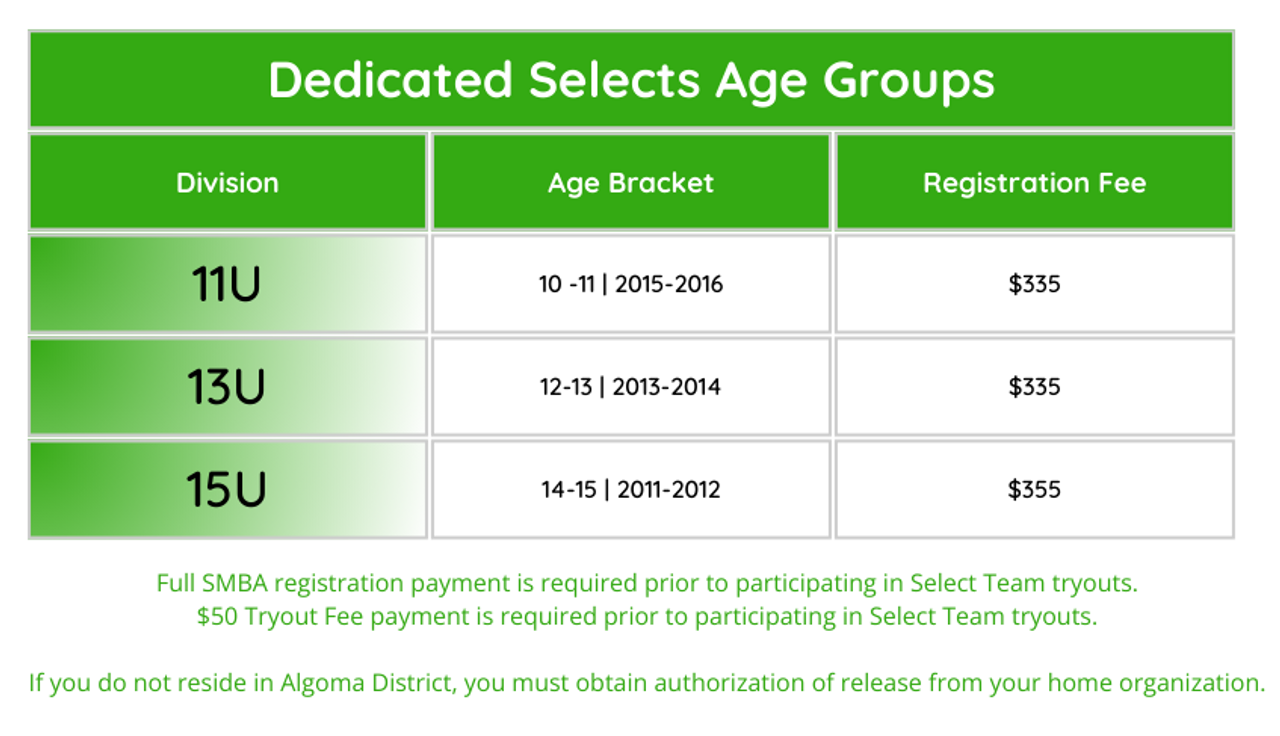 Dedicated Selects Age Groups

| Division | Age Bracket | Registration Fee |
|---|---|---|
| 11U | 10 -11 \| 2015-2016 | \$335 |
| 13U | 12-13 \| 2013-2014 | \$335 |
| 15U | 14-15 \| 2011-2012 | \$355 |

Full SMBA registration payment is required prior to participating in Select Team tryouts.
\$50 Tryout Fee payment is required prior to participating in Select Team tryouts.

If you do not reside in Algoma District, you must obtain authorization of release from your home organization.